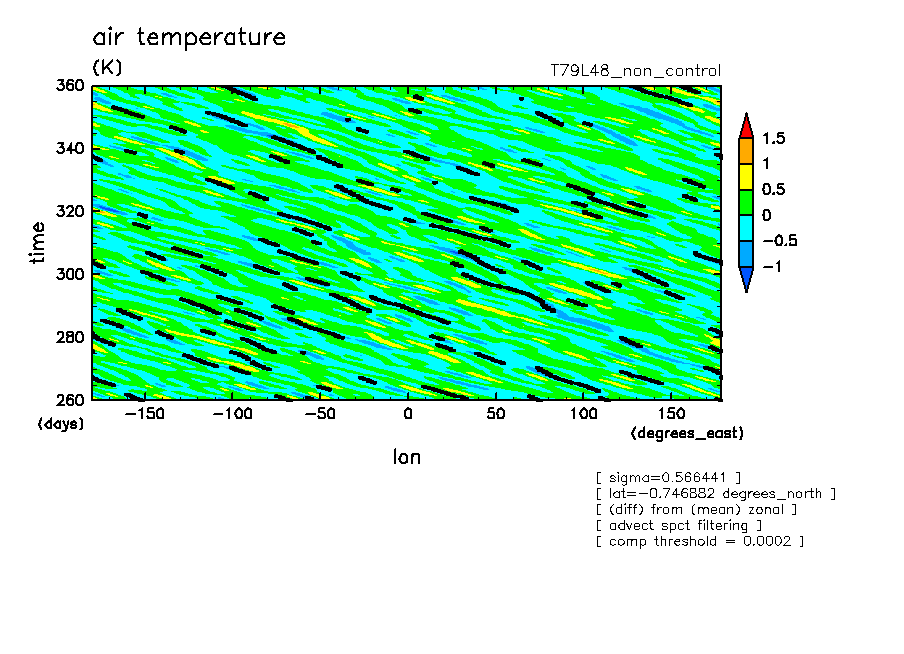 air temperature
(K)
T79L48_non_control

360
340
320
300
280
260
time
(days)

−150 −100 −50 0 50 100 150
(degrees_east)
lon

1.5
1
0.5
0
−0.5
−1

[ sigma=0.566441 ]
[ lat=−0.746882 degrees_north ]
[ (diff) from (mean) zonal ]
[ advect spct filtering ]
[ comp threshold = 0.0002 ]